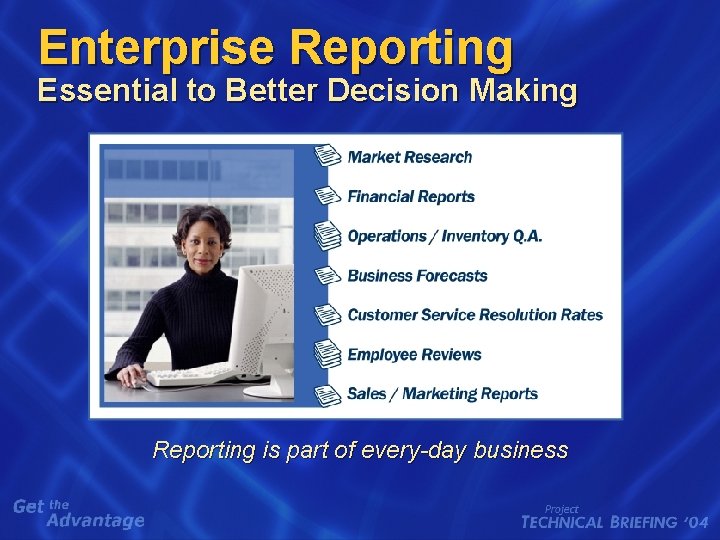 Enterprise Reporting
Essential to Better Decision Making

Market Research
Financial Reports
Operations / Inventory Q.A.
Business Forecasts
Customer Service Resolution Rates
Employee Reviews
Sales / Marketing Reports

Reporting is part of every-day business

Get the Advantage

Project
TECHNICAL BRIEFING '04